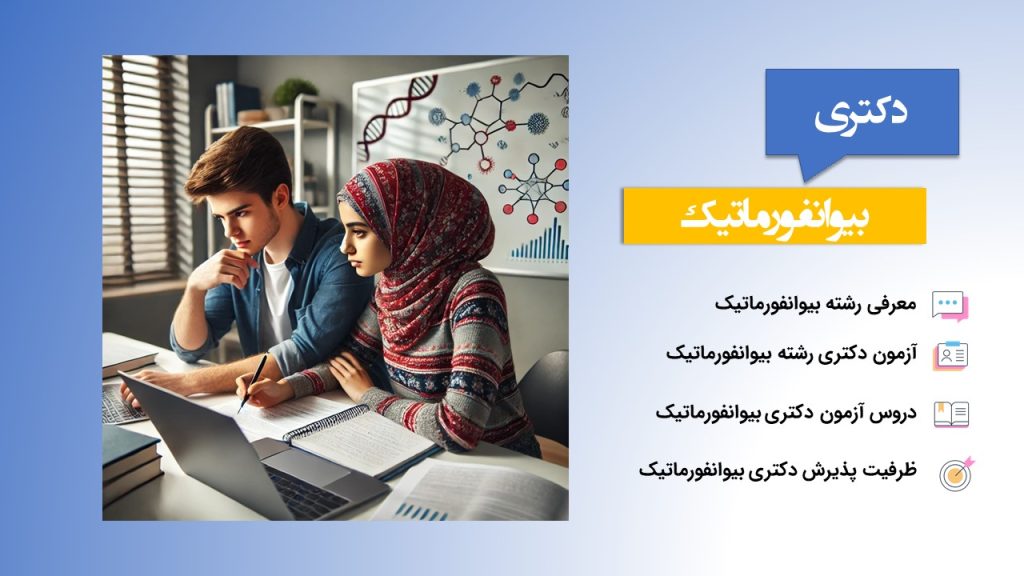 دکتری

بیوانفورماتیک

معرفی رشته بیوانفورماتیک

آزمون دکتری رشته بیوانفورماتیک

دروس آزمون دکتری بیوانفورماتیک

ظرفیت پذیرش دکتری بیوانفورماتیک